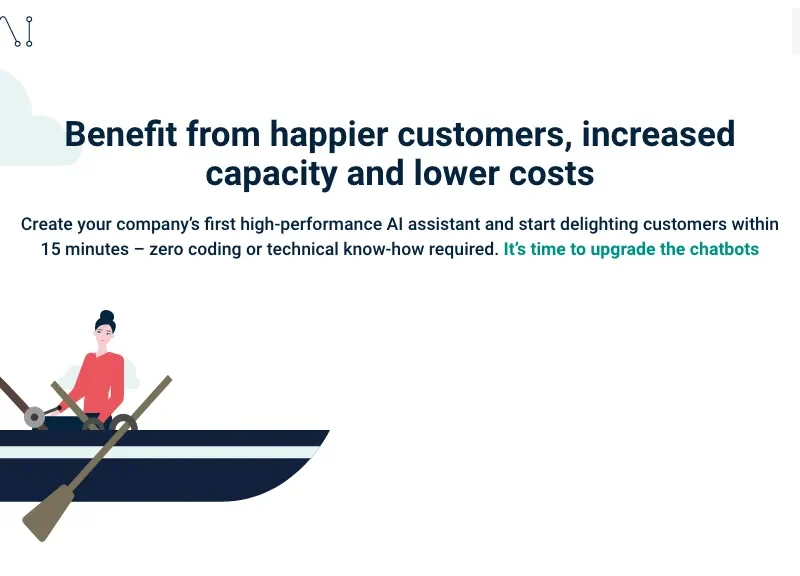 Benefit from happier customers, increased capacity and lower costs

Create your company's first high-performance AI assistant and start delighting customers within 15 minutes – zero coding or technical know-how required. It's time to upgrade the chatbots